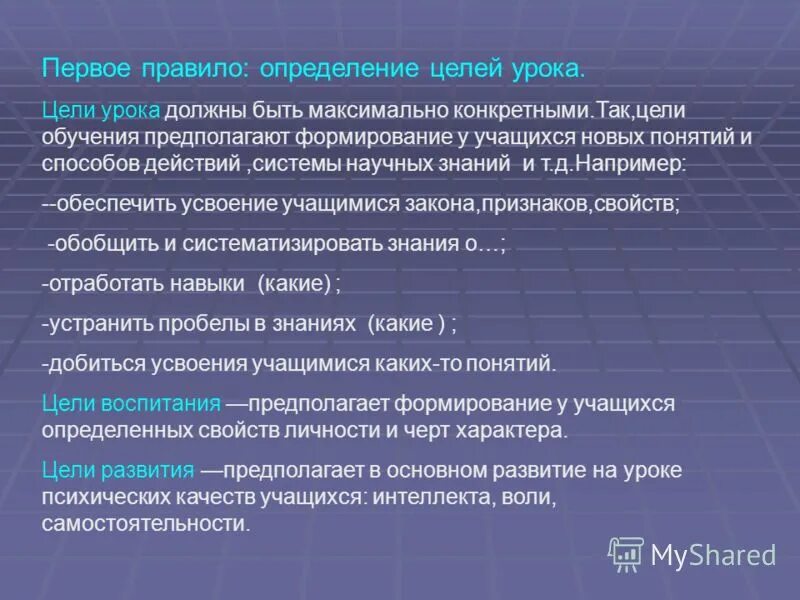 Первое правило: определение целей урока.

Цели урока должны быть максимально конкретными.Так,цели обучения предполагают формирование у учащихся новых понятий и способов действий ,системы научных знаний и т.д.Например:

--обеспечить усвоение учащимися закона,признаков,свойств;

-обобщить и систематизировать знания о…;

-отработать навыки (какие) ;

-устранить пробелы в знаниях (какие ) ;

-добиться усвоения учащимися каких-то понятий.

Цели воспитания —предполагает формирование у учащихся определенных свойств личности и черт характера.

Цели развития —предполагает в основном развитие на уроке психических качеств учащихся: интеллекта, воли, самостоятельности.

MyShared